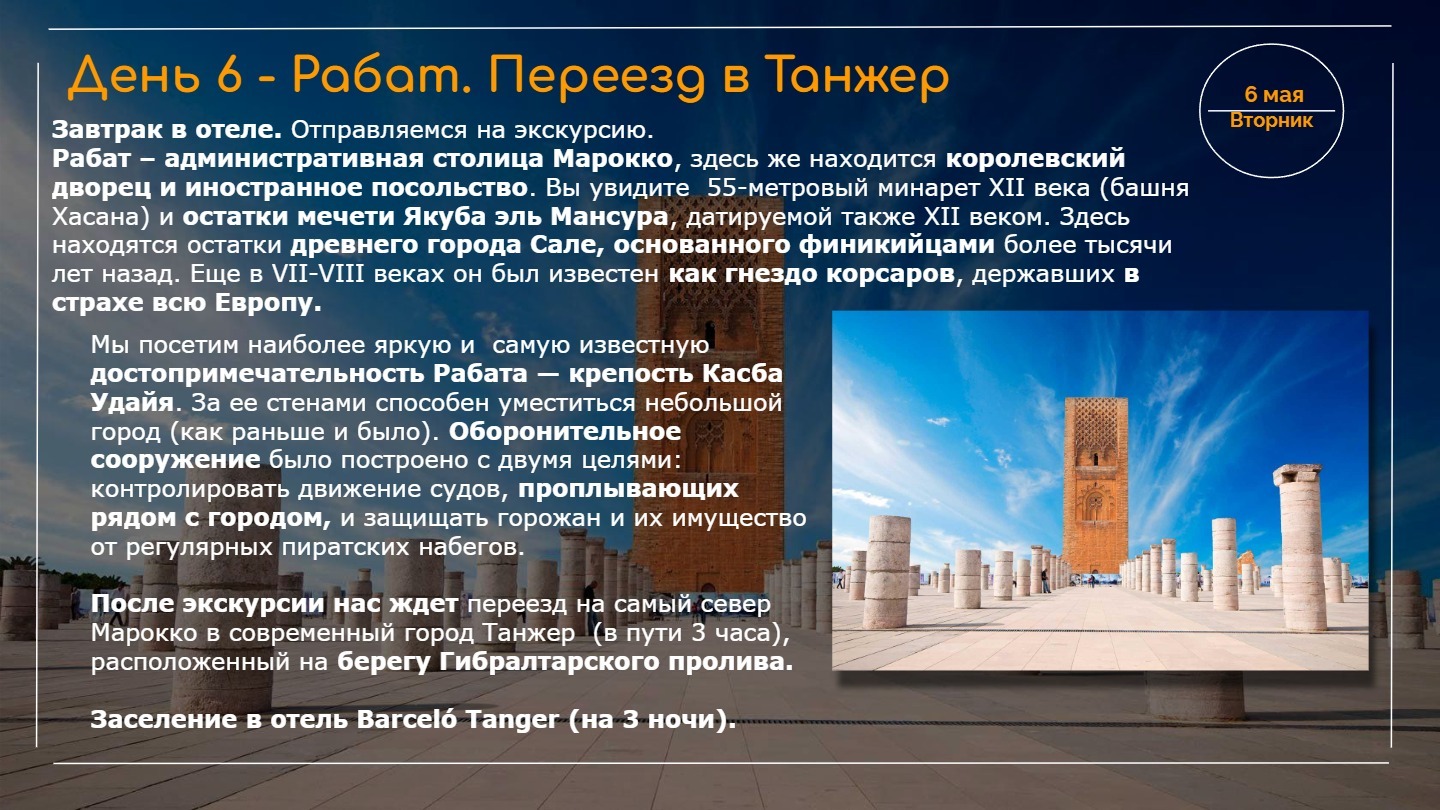 День 6 - Рабат. Переезд в Танжер

6 мая
Вторник

Завтрак в отеле. Отправляемся на экскурсию.
Рабат – административная столица Марокко, здесь же находится королевский дворец и иностранное посольство. Вы увидите 55-метровый минарет XII века (башня Хасана) и остатки мечети Якуба эль Мансура, датируемой также XII веком. Здесь находятся остатки древнего города Сале, основанного финикийцами более тысячи лет назад. Еще в VII-VIII веках он был известен как гнездо корсаров, державших в страхе всю Европу.

Мы посетим наиболее яркую и самую известную достопримечательность Рабата — крепость Касба Удайя. За ее стенами способен уместиться небольшой город (как раньше и было). Оборонительное сооружение было построено с двумя целями: контролировать движение судов, проплывающих рядом с городом, и защищать горожан и их имущество от регулярных пиратских набегов.

После экскурсии нас ждет переезд на самый север Марокко в современный город Танжер (в пути 3 часа), расположенный на берегу Гибралтарского пролива.

Заселение в отель Barceló Tanger (на 3 ночи).